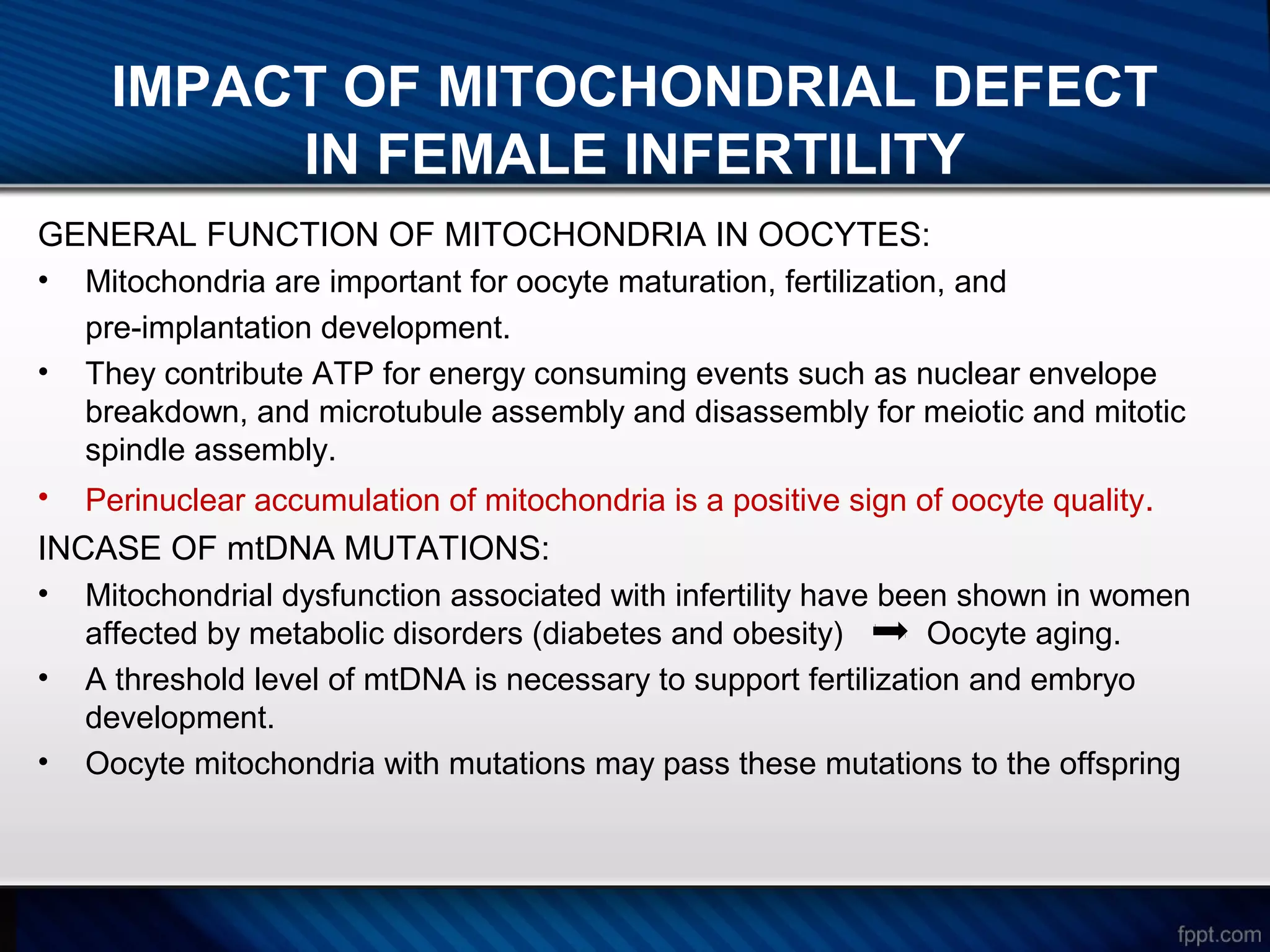 IMPACT OF MITOCHONDRIAL DEFECT IN FEMALE INFERTILITY

GENERAL FUNCTION OF MITOCHONDRIA IN OOCYTES:

• Mitochondria are important for oocyte maturation, fertilization, and pre-implantation development.

• They contribute ATP for energy consuming events such as nuclear envelope breakdown, and microtubule assembly and disassembly for meiotic and mitotic spindle assembly.

• Perinuclear accumulation of mitochondria is a positive sign of oocyte quality.

INCASE OF mtDNA MUTATIONS:

• Mitochondrial dysfunction associated with infertility have been shown in women affected by metabolic disorders (diabetes and obesity) ➡ Oocyte aging.

• A threshold level of mtDNA is necessary to support fertilization and embryo development.

• Oocyte mitochondria with mutations may pass these mutations to the offspring

fppt.com